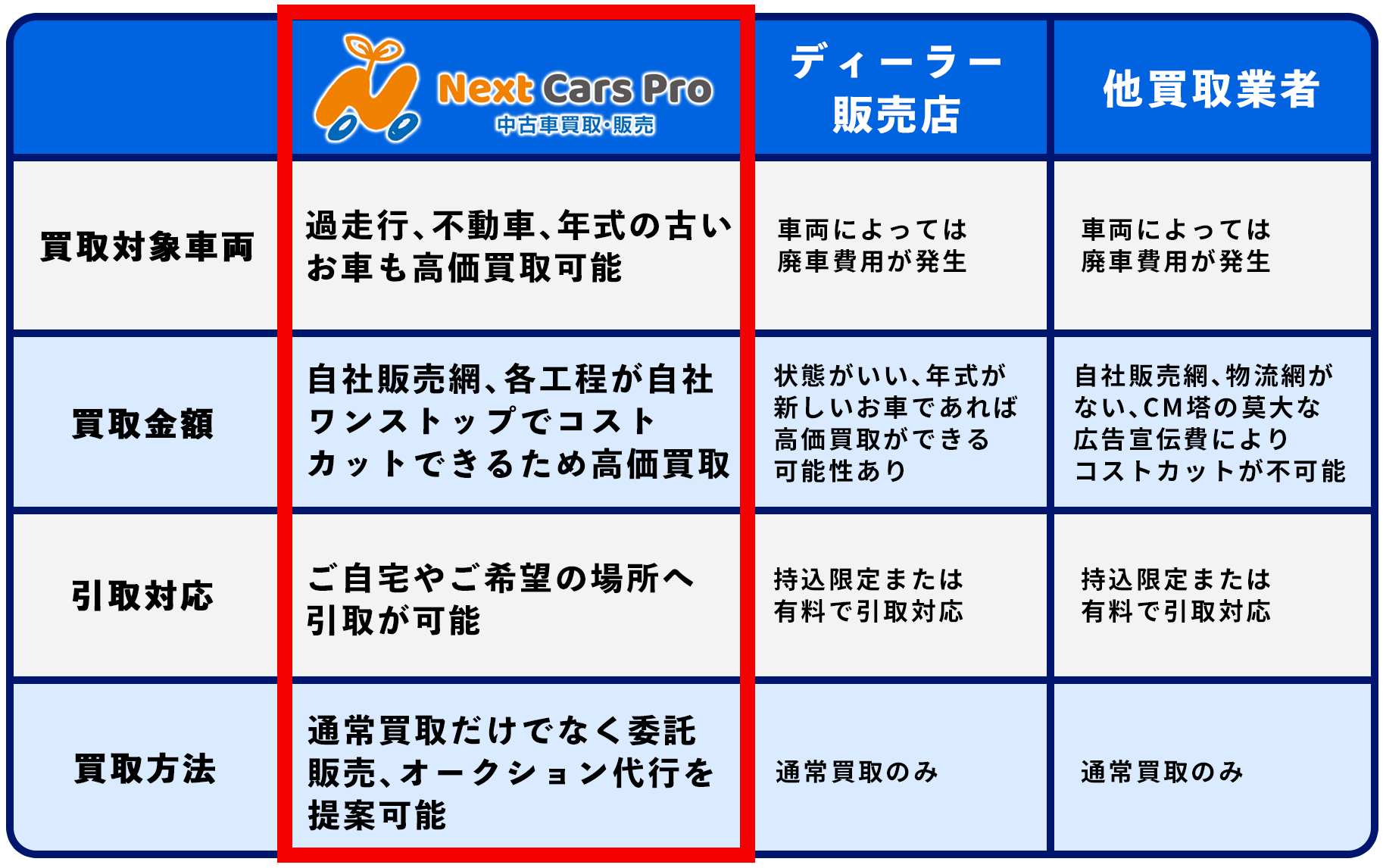 | | Next Cars Pro 中古車買取・販売 | ディーラー販売店 | 他買取業者 |
|---|---|---|---|
| 買取対象車両 | 過走行、不動車、年式の古いお車も高価買取可能 | 車両によっては廃車費用が発生 | 車両によっては廃車費用が発生 |
| 買取金額 | 自社販売網、各工程が自社ワンストップでコストカットできるため高価買取 | 状態がいい、年式が新しいお車であれば高価買取ができる可能性あり | 自社販売網、物流網がない、CM塔の莫大な広告宣伝費によりコストカットが不可能 |
| 引取対応 | ご自宅やご希望の場所へ引取が可能 | 持込限定または有料で引取対応 | 持込限定または有料で引取対応 |
| 買取方法 | 通常買取だけでなく委託販売、オークション代行を提案可能 | 通常買取のみ | 通常買取のみ |